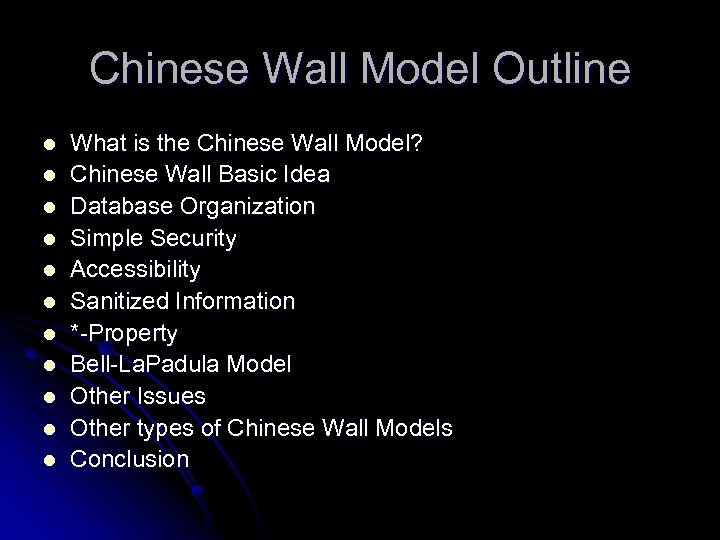 Chinese Wall Model Outline

- What is the Chinese Wall Model?
- Chinese Wall Basic Idea
- Database Organization
- Simple Security
- Accessibility
- Sanitized Information
- *-Property
- Bell-LaPadula Model
- Other Issues
- Other types of Chinese Wall Models
- Conclusion